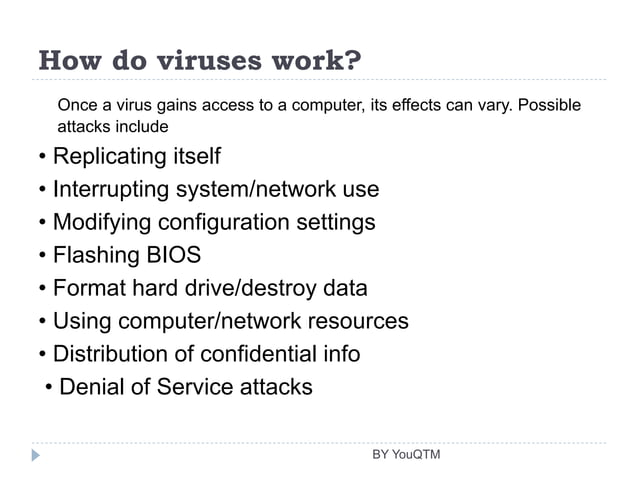 How do viruses work?

Once a virus gains access to a computer, its effects can vary. Possible attacks include

• Replicating itself
• Interrupting system/network use
• Modifying configuration settings
• Flashing BIOS
• Format hard drive/destroy data
• Using computer/network resources
• Distribution of confidential info
• Denial of Service attacks

BY YouQTM